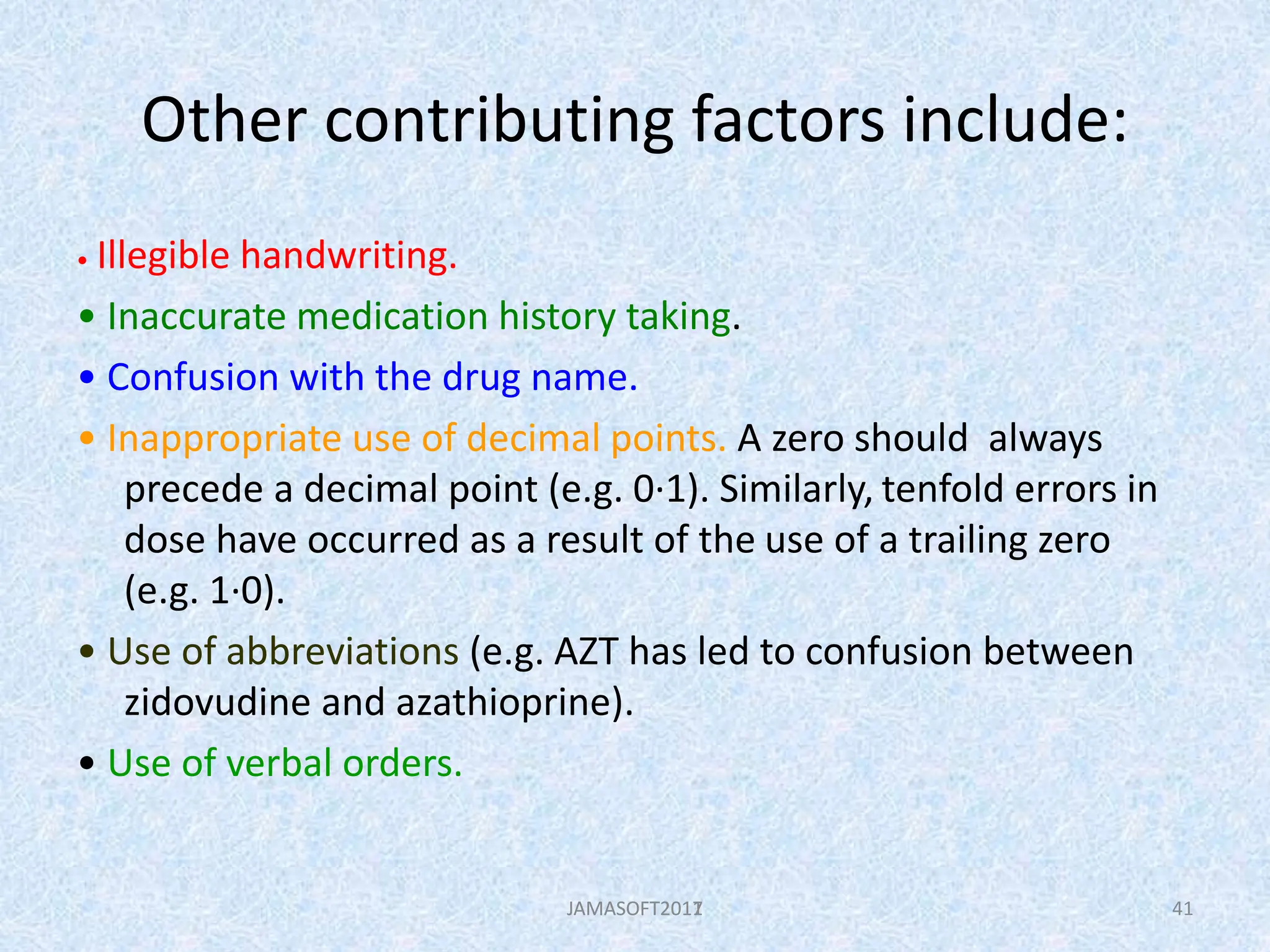 Other contributing factors include:

• Illegible handwriting.

• Inaccurate medication history taking.

• Confusion with the drug name.

• Inappropriate use of decimal points. A zero should always precede a decimal point (e.g. 0·1). Similarly, tenfold errors in dose have occurred as a result of the use of a trailing zero (e.g. 1·0).

• Use of abbreviations (e.g. AZT has led to confusion between zidovudine and azathioprine).

• Use of verbal orders.

JAMASOFT2017

41